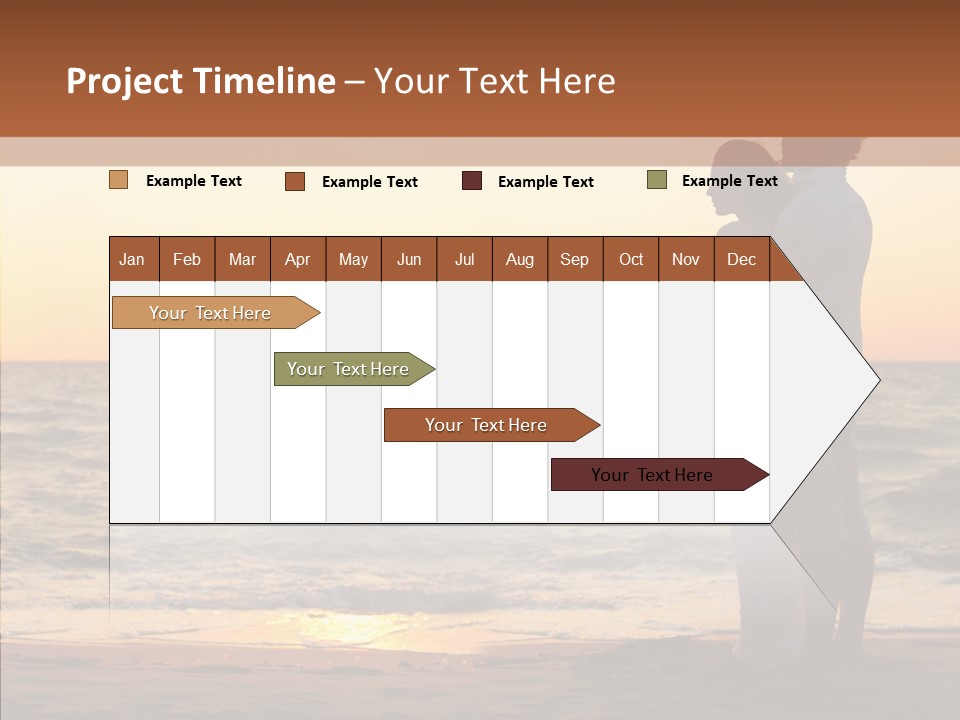 Project Timeline – Your Text Here

Example Text
Example Text
Example Text
Example Text

| Jan | Feb | Mar | Apr | May | Jun | Jul | Aug | Sep | Oct | Nov | Dec |
|---|---|---|---|---|---|---|---|---|---|---|---|

Your Text Here

Your Text Here

Your Text Here

Your Text Here